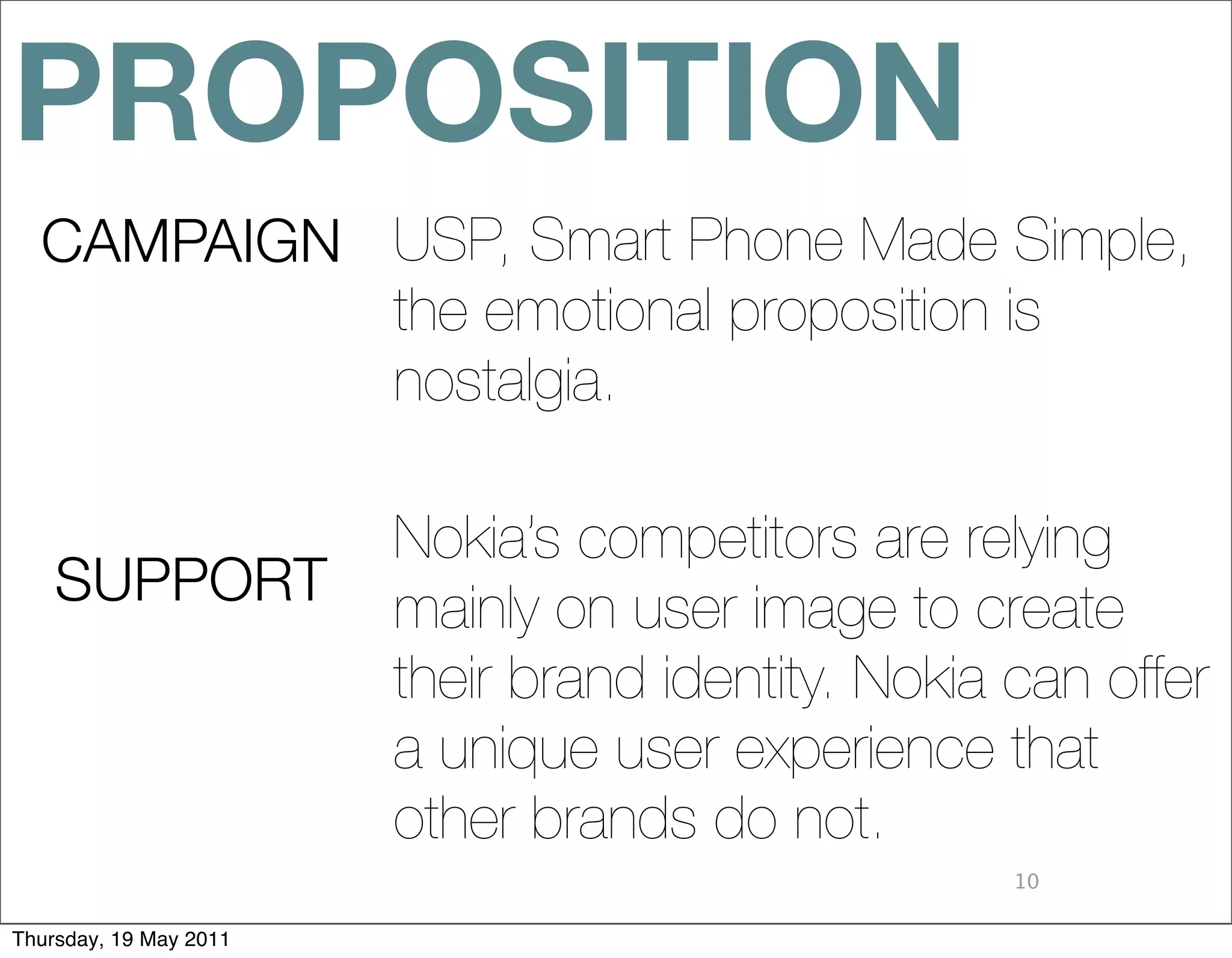 PROPOSITION

CAMPAIGN

USP, Smart Phone Made Simple, the emotional proposition is nostalgia.

SUPPORT

Nokia's competitors are relying mainly on user image to create their brand identity. Nokia can offer a unique user experience that other brands do not.

10

Thursday, 19 May 2011